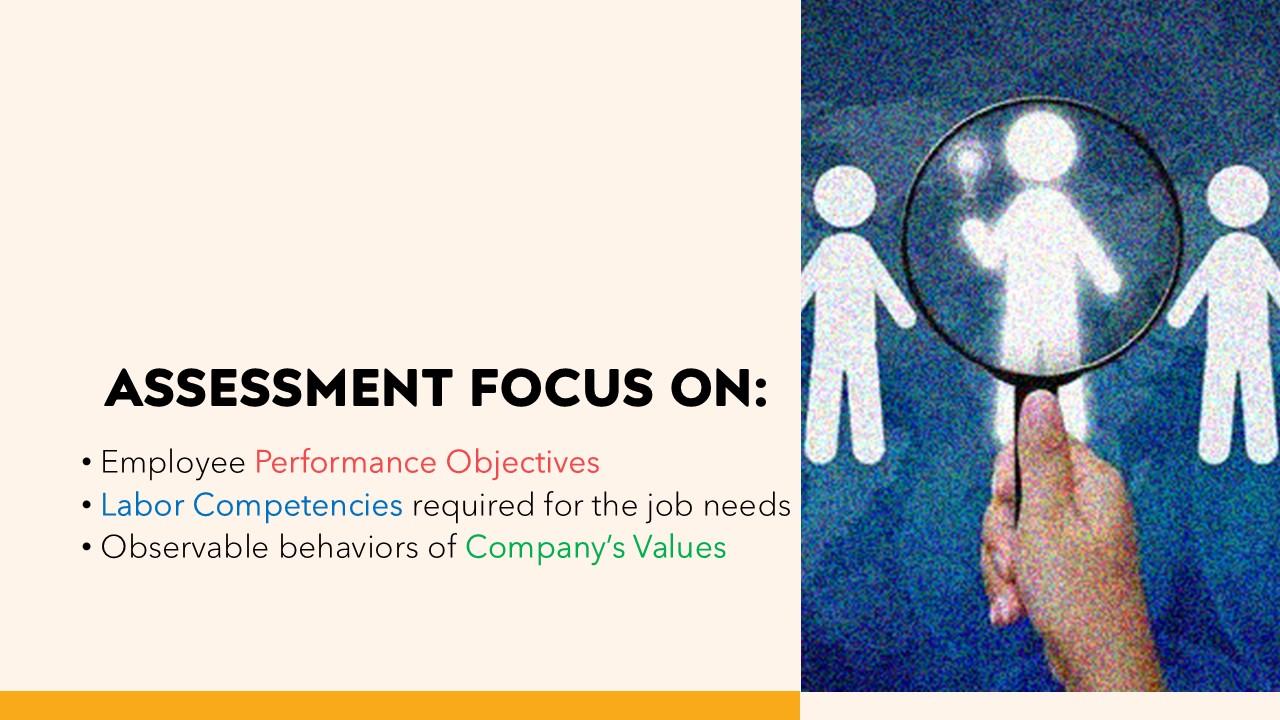 ASSESSMENT FOCUS ON:

• Employee Performance Objectives
• Labor Competencies required for the job needs
• Observable behaviors of Company's Values